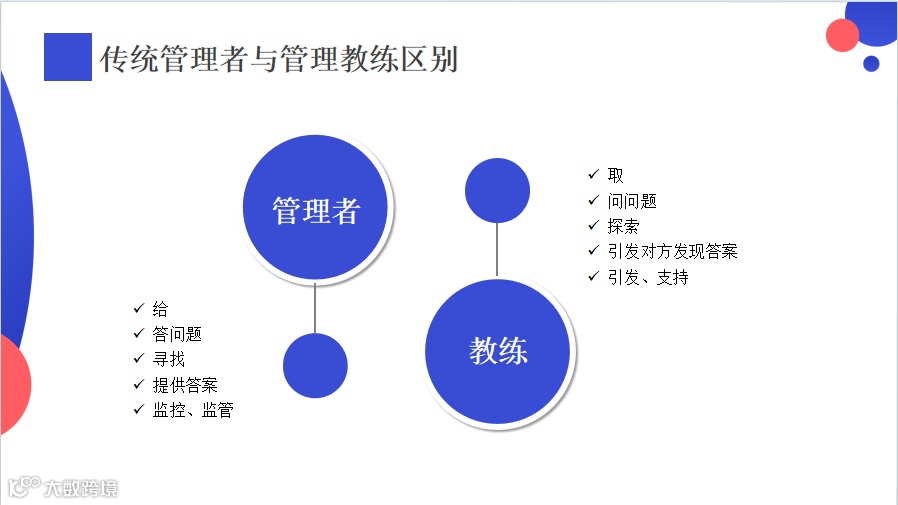 传统管理者与管理教练区别

管理者

✓ 给
✓ 答问题
✓ 寻找
✓ 提供答案
✓ 监控、监管

教练

✓ 取
✓ 问问题
✓ 探索
✓ 引发对方发现答案
✓ 引发、支持

大数跨境